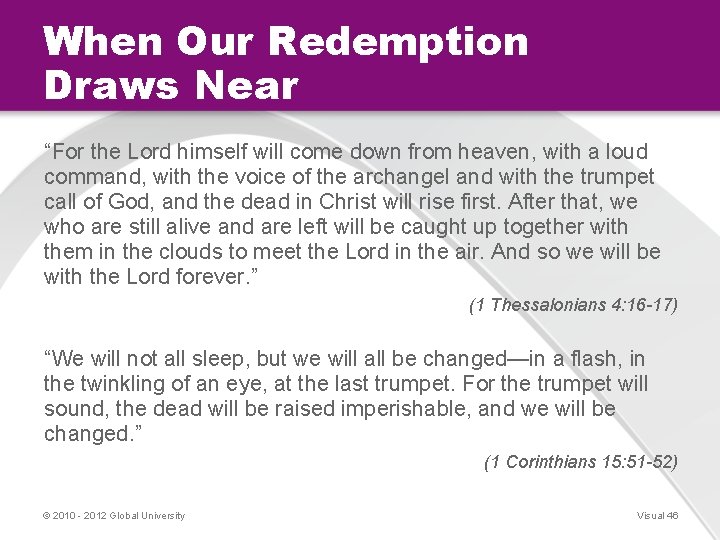 When Our Redemption Draws Near

“For the Lord himself will come down from heaven, with a loud command, with the voice of the archangel and with the trumpet call of God, and the dead in Christ will rise first. After that, we who are still alive and are left will be caught up together with them in the clouds to meet the Lord in the air. And so we will be with the Lord forever.”

(1 Thessalonians 4:16-17)

“We will not all sleep, but we will all be changed—in a flash, in the twinkling of an eye, at the last trumpet. For the trumpet will sound, the dead will be raised imperishable, and we will be changed.”

(1 Corinthians 15:51-52)

© 2010 - 2012 Global University

Visual 46